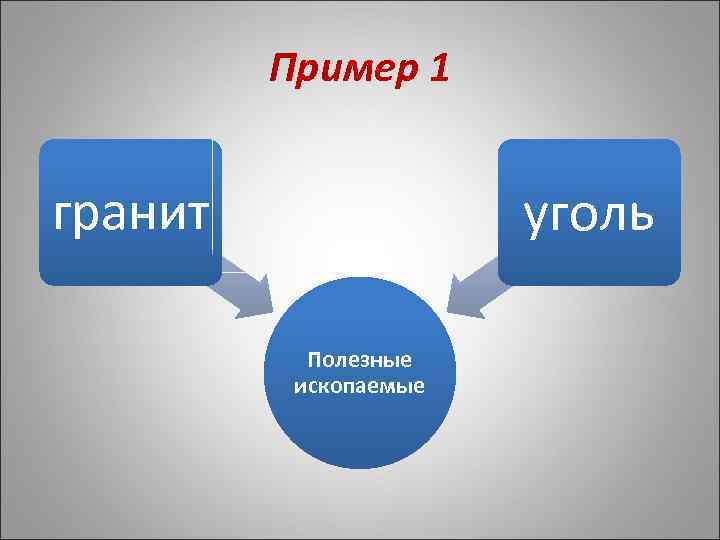 Пример 1

гранит

уголь

Полезные ископаемые